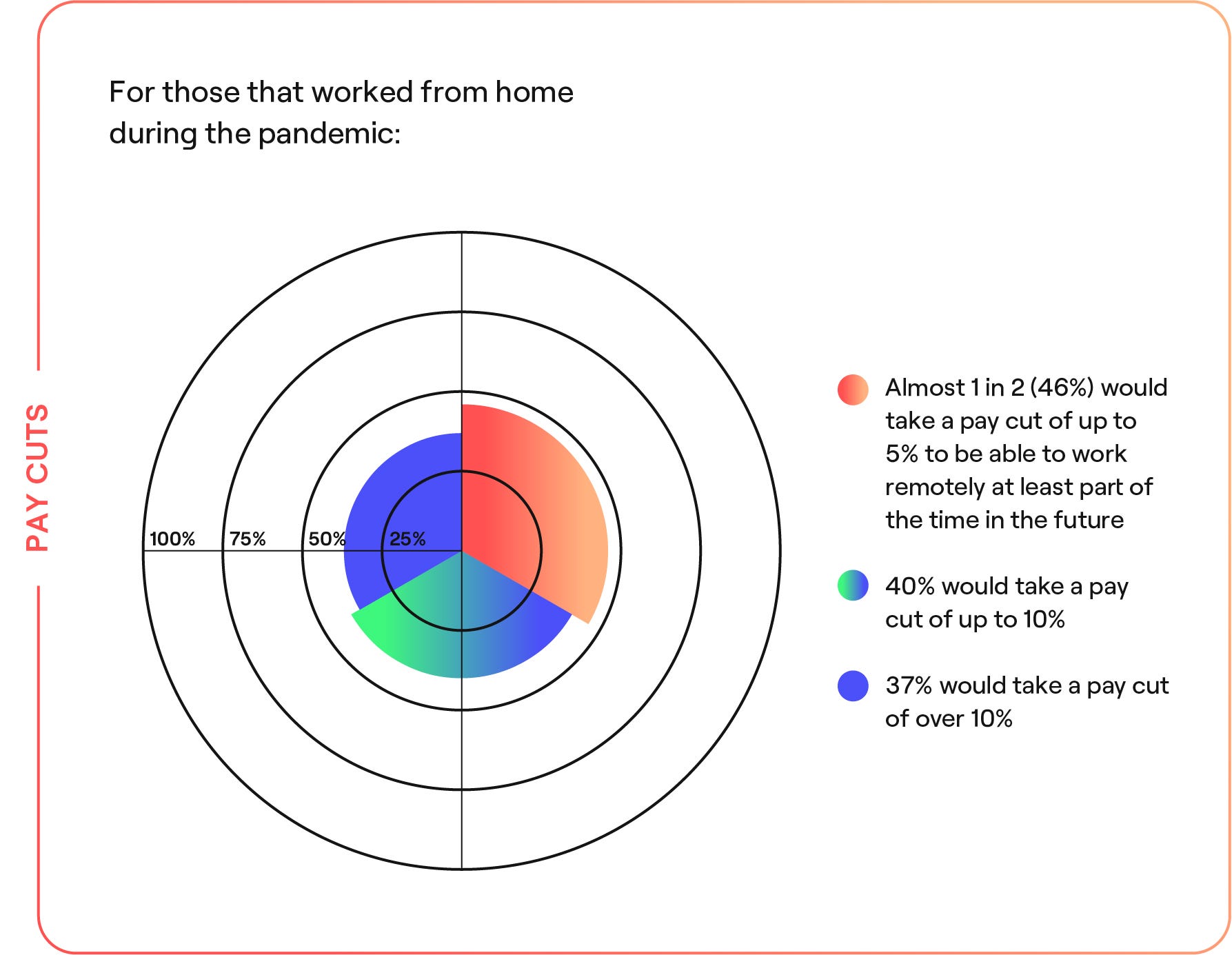 PAY CUTS

For those that worked from home during the pandemic:

100%
75%
50%
25%

Almost 1 in 2 (46%) would take a pay cut of up to 5% to be able to work remotely at least part of the time in the future

40% would take a pay cut of up to 10%

37% would take a pay cut of over 10%